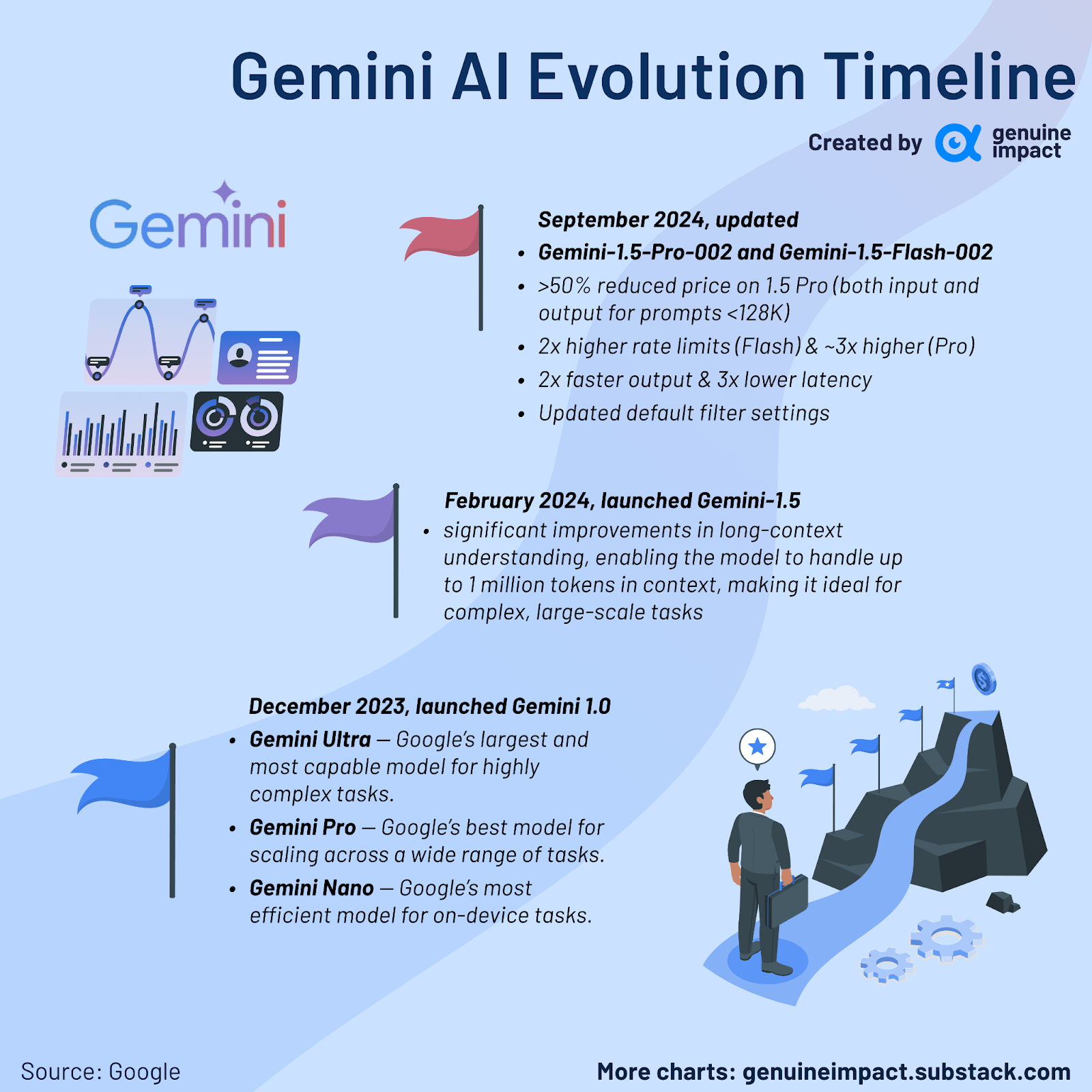 Gemini AI Evolution Timeline

Created by genuine impact

Gemini

September 2024, updated

- Gemini-1.5-Pro-002 and Gemini-1.5-Flash-002
- >50% reduced price on 1.5 Pro (both input and output for prompts <128K)
- 2x higher rate limits (Flash) & ~3x higher (Pro)
- 2x faster output & 3x lower latency
- Updated default filter settings

February 2024, launched Gemini-1.5

- significant improvements in long-context understanding, enabling the model to handle up to 1 million tokens in context, making it ideal for complex, large-scale tasks

December 2023, launched Gemini 1.0

- Gemini Ultra — Google's largest and most capable model for highly complex tasks.
- Gemini Pro — Google's best model for scaling across a wide range of tasks.
- Gemini Nano — Google's most efficient model for on-device tasks.

Source: Google

More charts: genuineimpact.substack.com